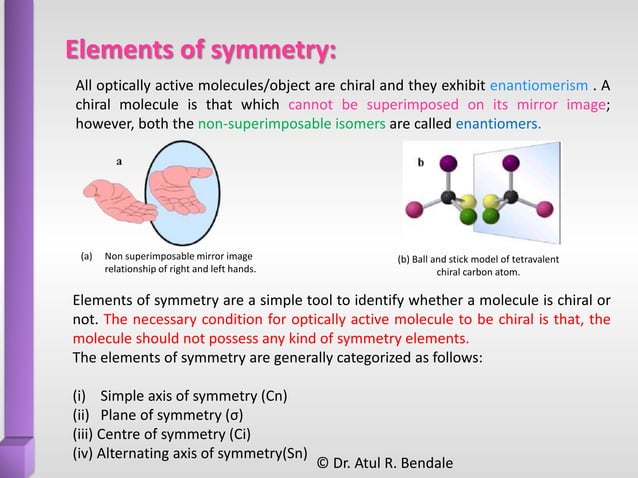 Elements of symmetry:

All optically active molecules/object are chiral and they exhibit enantiomerism . A chiral molecule is that which cannot be superimposed on its mirror image; however, both the non-superimposable isomers are called enantiomers.

a

b

(a) Non superimposable mirror image relationship of right and left hands.

(b) Ball and stick model of tetravalent chiral carbon atom.

Elements of symmetry are a simple tool to identify whether a molecule is chiral or not. The necessary condition for optically active molecule to be chiral is that, the molecule should not possess any kind of symmetry elements.
The elements of symmetry are generally categorized as follows:

(i) Simple axis of symmetry (Cn)
(ii) Plane of symmetry (σ)
(iii) Centre of symmetry (Ci)
(iv) Alternating axis of symmetry(Sn)

© Dr. Atul R. Bendale